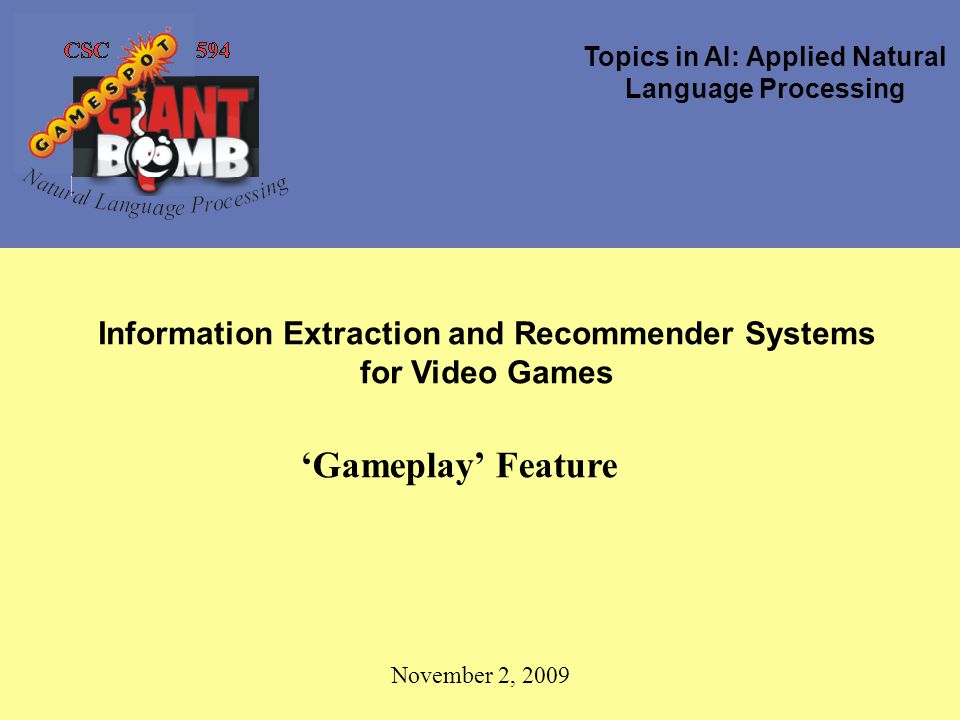 CSC 594

GAMESPOT

GIANT BOMB

Natural Language Processing

Topics in AI: Applied Natural Language Processing

Information Extraction and Recommender Systems for Video Games

‘Gameplay’ Feature

November 2, 2009